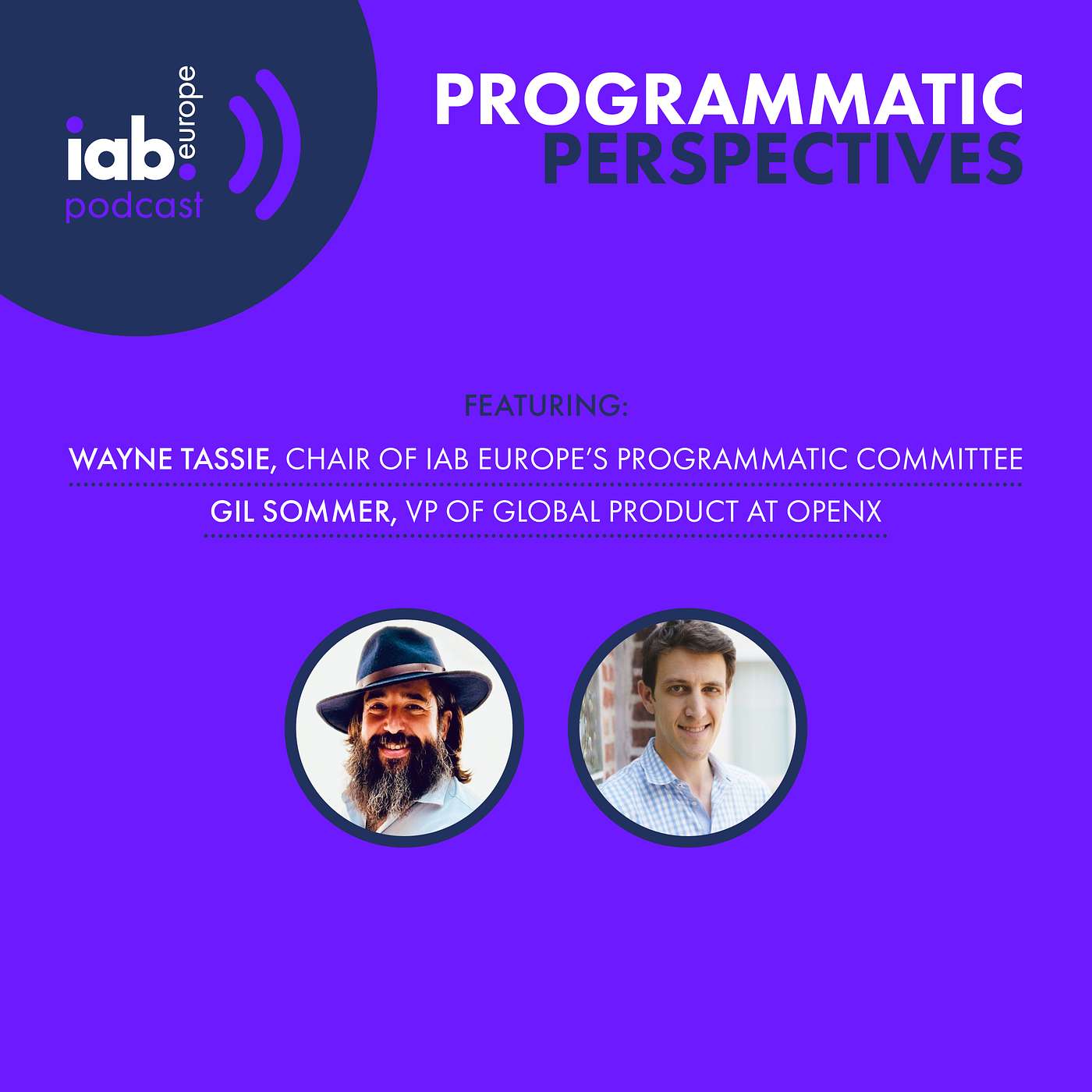 iab.europe
podcast

PROGRAMMATIC
PERSPECTIVES

FEATURING:

WAYNE TASSIE, CHAIR OF IAB EUROPE'S PROGRAMMATIC COMMITTEE

GIL SOMMER, VP OF GLOBAL PRODUCT AT OPENX